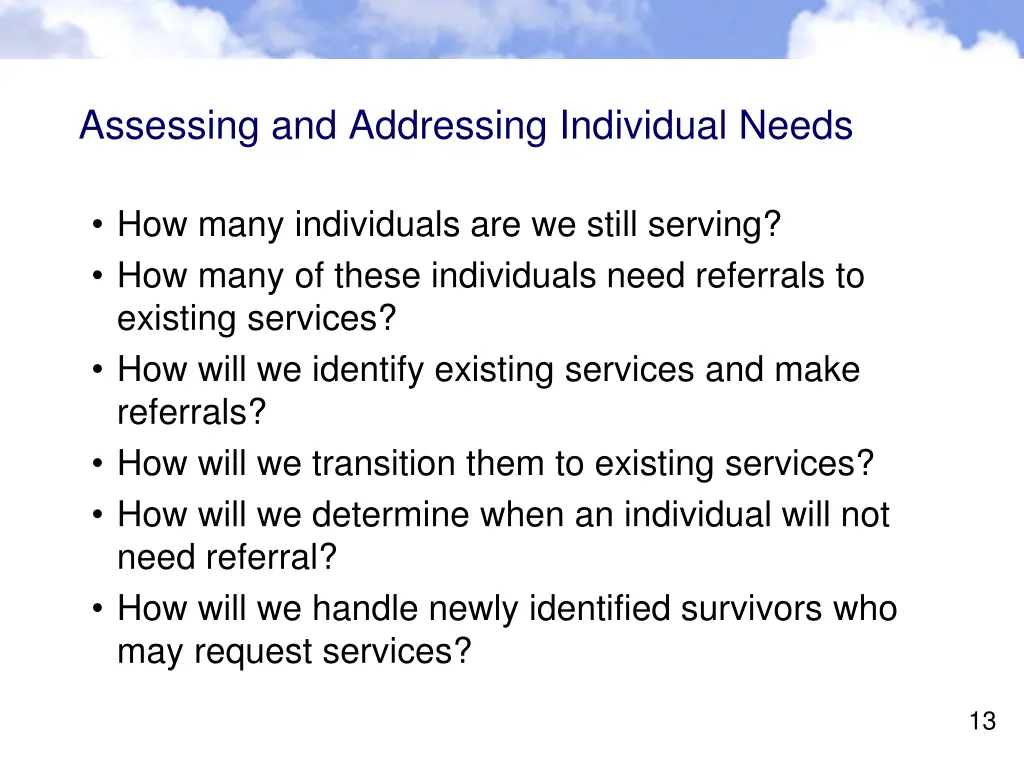 Assessing and Addressing Individual Needs

• How many individuals are we still serving?
• How many of these individuals need referrals to existing services?
• How will we identify existing services and make referrals?
• How will we transition them to existing services?
• How will we determine when an individual will not need referral?
• How will we handle newly identified survivors who may request services?

13